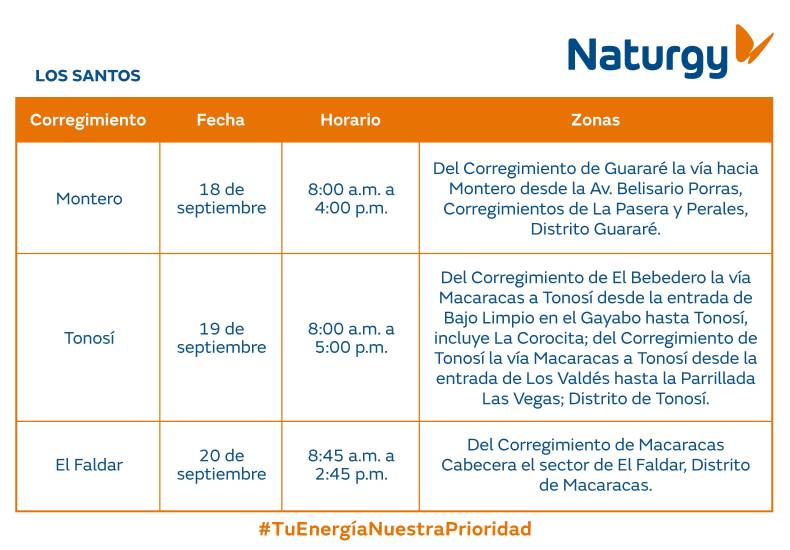 Naturgy

LOS SANTOS

| Corregimiento | Fecha | Horario | Zonas |
|---|---|---|---|
| Montero | 18 de septiembre | 8:00 a.m. a 4:00 p.m. | Del Corregimiento de Guararé la vía hacia Montero desde la Av. Belisario Porras, Corregimientos de La Pasera y Perales, Distrito Guararé. |
| Tonosí | 19 de septiembre | 8:00 a.m. a 5:00 p.m. | Del Corregimiento de El Bebedero la vía Macaracas a Tonosí desde la entrada de Bajo Limpio en el Gayabo hasta Tonosí, incluye La Corocita; del Corregimiento de Tonosí la vía Macaracas a Tonosí desde la entrada de Los Valdés hasta la Parrillada Las Vegas; Distrito de Tonosí. |
| El Faldar | 20 de septiembre | 8:45 a.m. a 2:45 p.m. | Del Corregimiento de Macaracas Cabecera el sector de El Faldar, Distrito de Macaracas. |

#TuEnergíaNuestraPrioridad